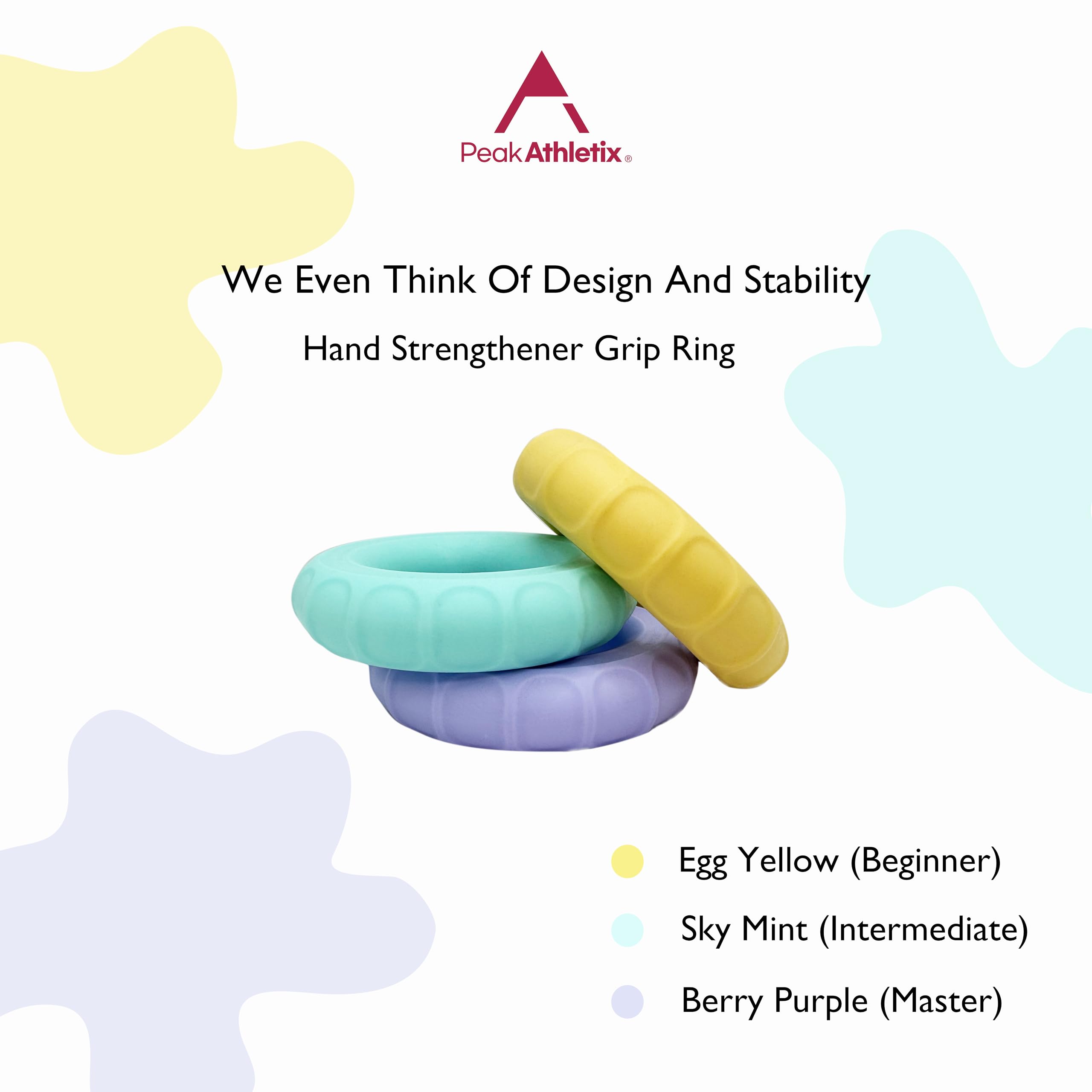 PeakAthletix®

We Even Think Of Design And Stability

Hand Strengthener Grip Ring

Egg Yellow (Beginner)

Sky Mint (Intermediate)

Berry Purple (Master)